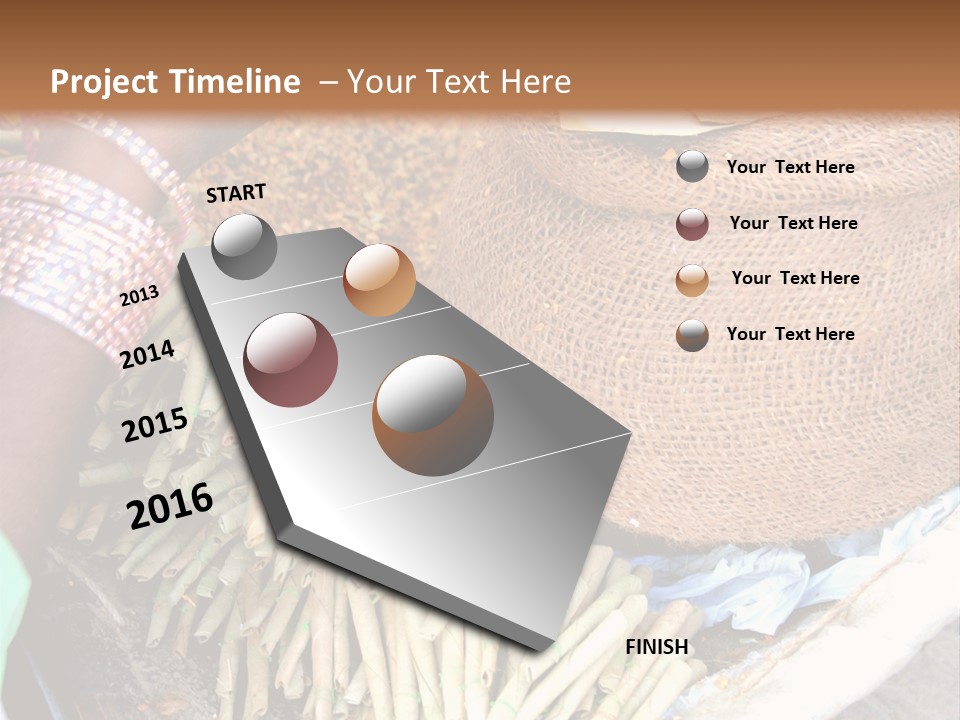 Project Timeline – Your Text Here

START

2013

2014

2015

2016

FINISH

Your Text Here

Your Text Here

Your Text Here

Your Text Here